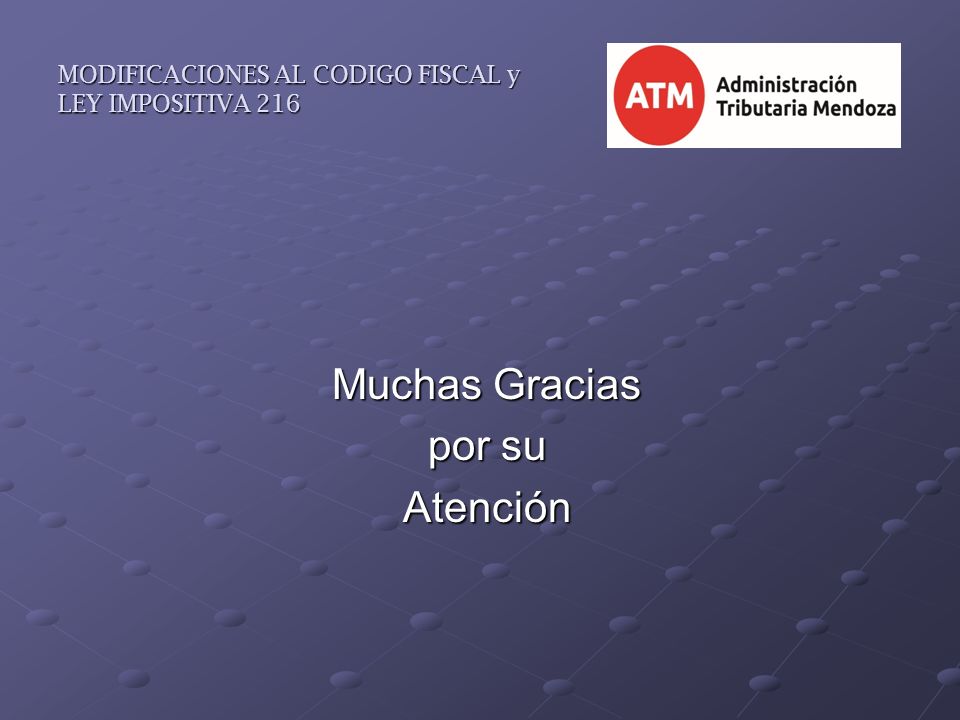 MODIFICACIONES AL CODIGO FISCAL y LEY IMPOSITIVA 216

ATM Administración Tributaria Mendoza

Muchas Gracias
por su
Atención